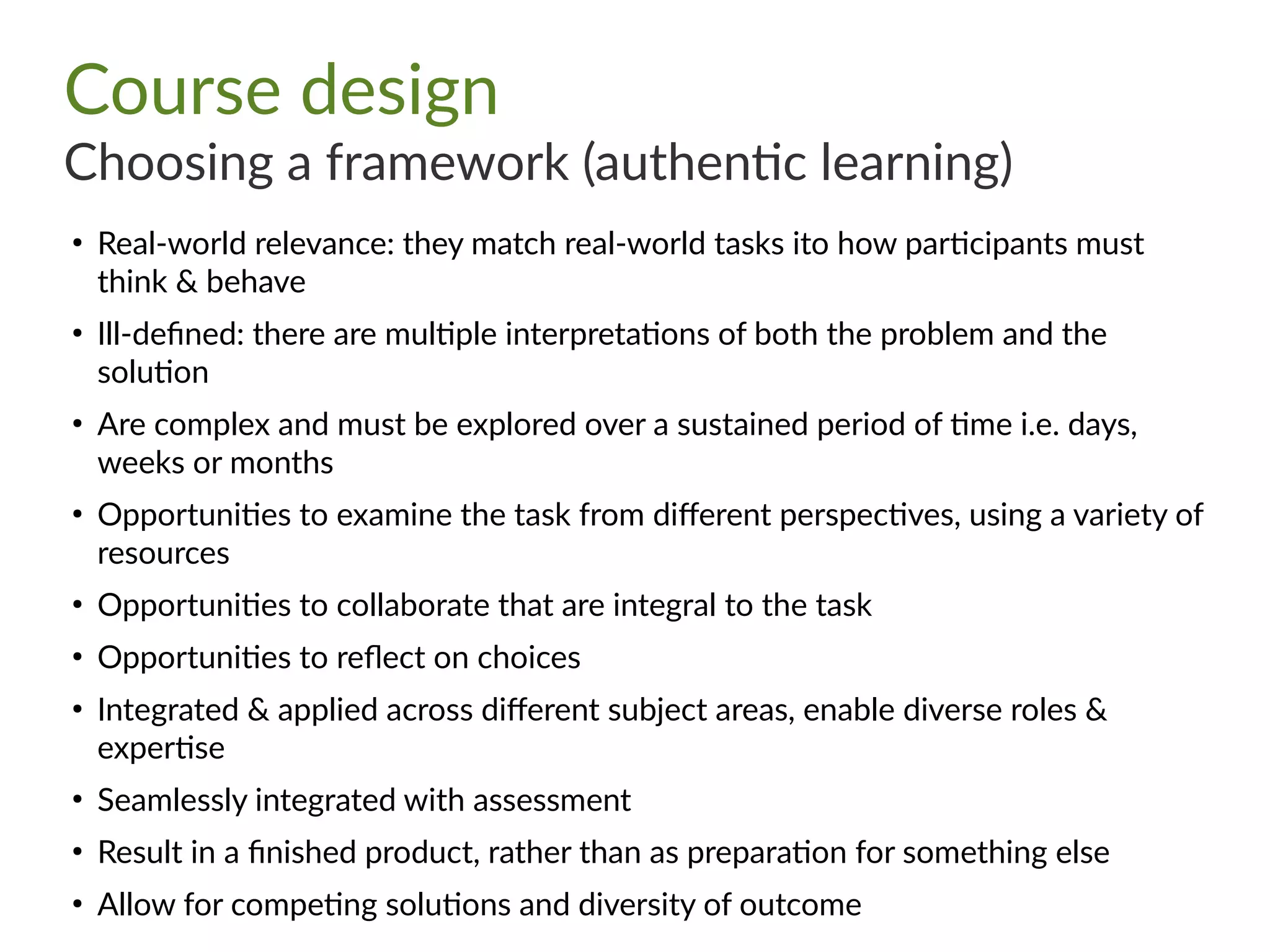 Course design
Choosing a framework (authentic learning)

• Real-world relevance: they match real-world tasks ito how participants must think & behave
• Ill-defined: there are multiple interpretations of both the problem and the solution
• Are complex and must be explored over a sustained period of time i.e. days, weeks or months
• Opportunities to examine the task from different perspectives, using a variety of resources
• Opportunities to collaborate that are integral to the task
• Opportunities to reflect on choices
• Integrated & applied across different subject areas, enable diverse roles & expertise
• Seamlessly integrated with assessment
• Result in a finished product, rather than as preparation for something else
• Allow for competing solutions and diversity of outcome